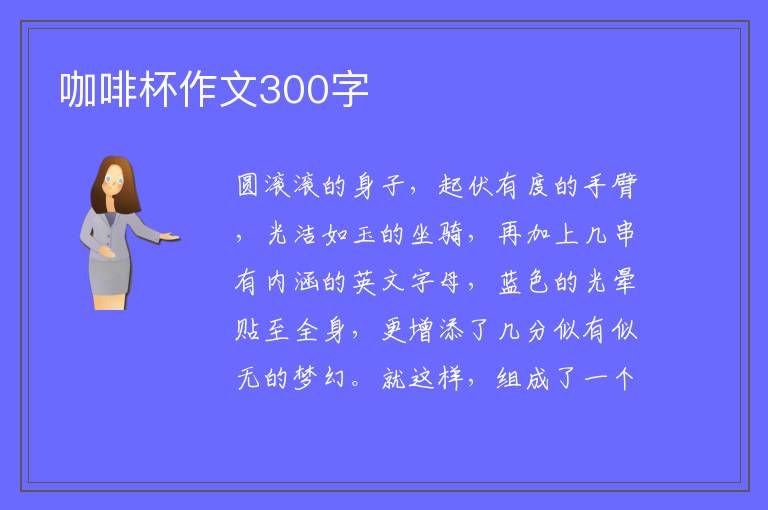 咖啡杯作文300字

圆滚滚的身子，起伏有度的手臂，光洁如玉的坐骑，再加上几串有内涵的英文字母，蓝色的光晕贴至全身，更增添了几分似有似无的梦幻。就这样，组成了一个